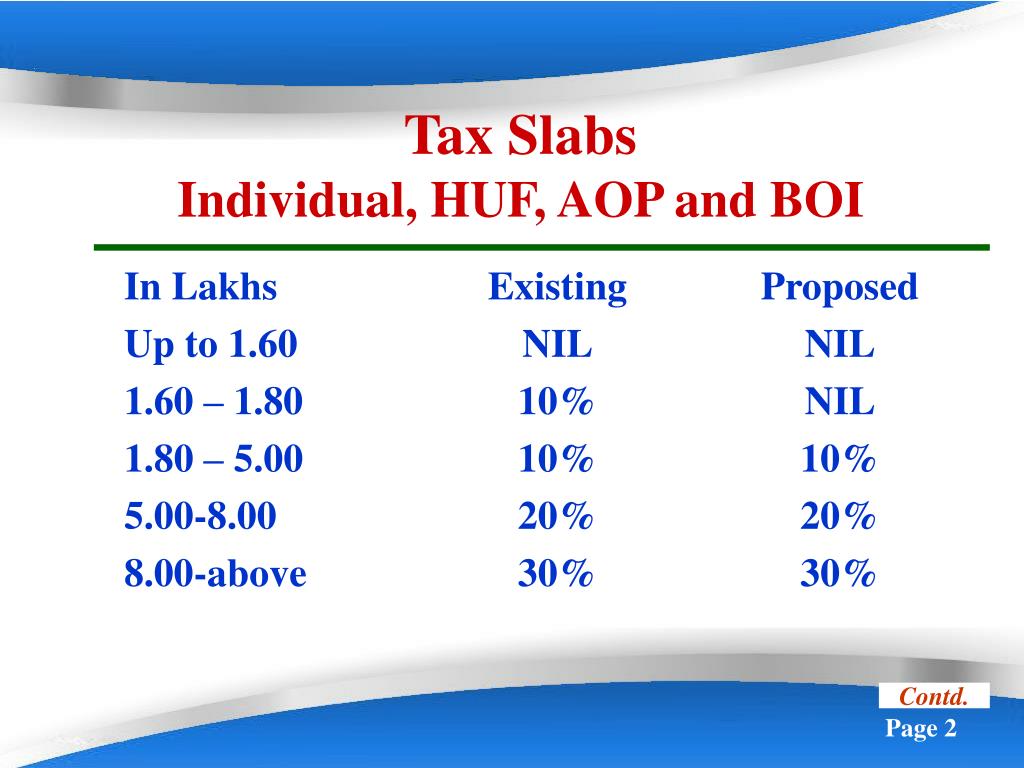 Tax Slabs
Individual, HUF, AOP and BOI

| In Lakhs | Existing | Proposed |
|---|---|---|
| Up to 1.60 | NIL | NIL |
| 1.60 – 1.80 | 10% | NIL |
| 1.80 – 5.00 | 10% | 10% |
| 5.00-8.00 | 20% | 20% |
| 8.00-above | 30% | 30% |

Contd.

Page 2